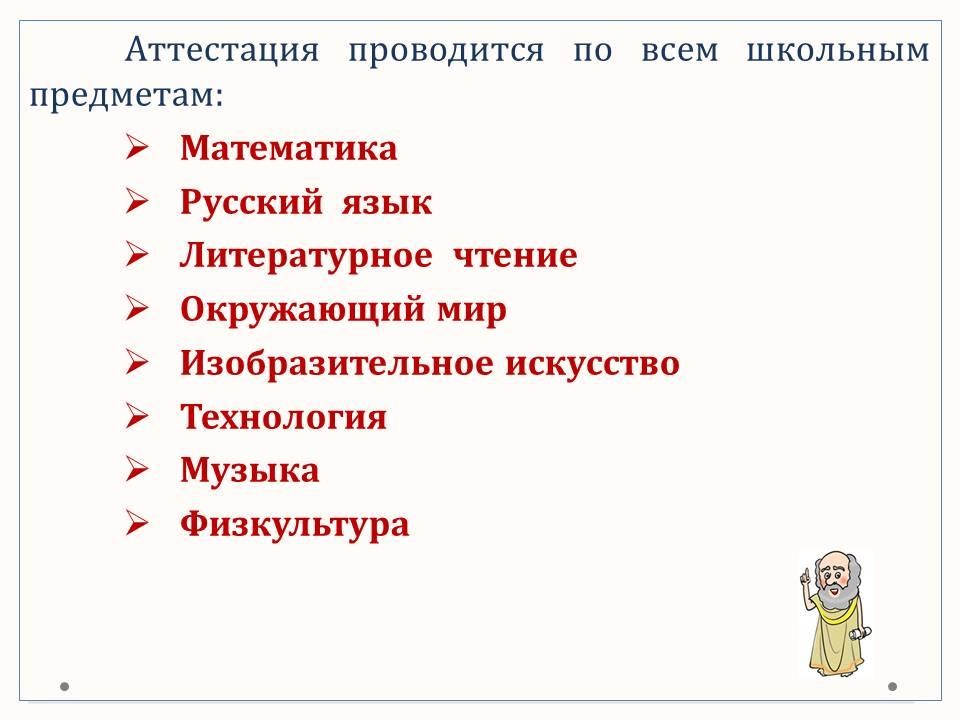 Аттестация проводится по всем школьным предметам:

➢ Математика
➢ Русский язык
➢ Литературное чтение
➢ Окружающий мир
➢ Изобразительное искусство
➢ Технология
➢ Музыка
➢ Физкультура